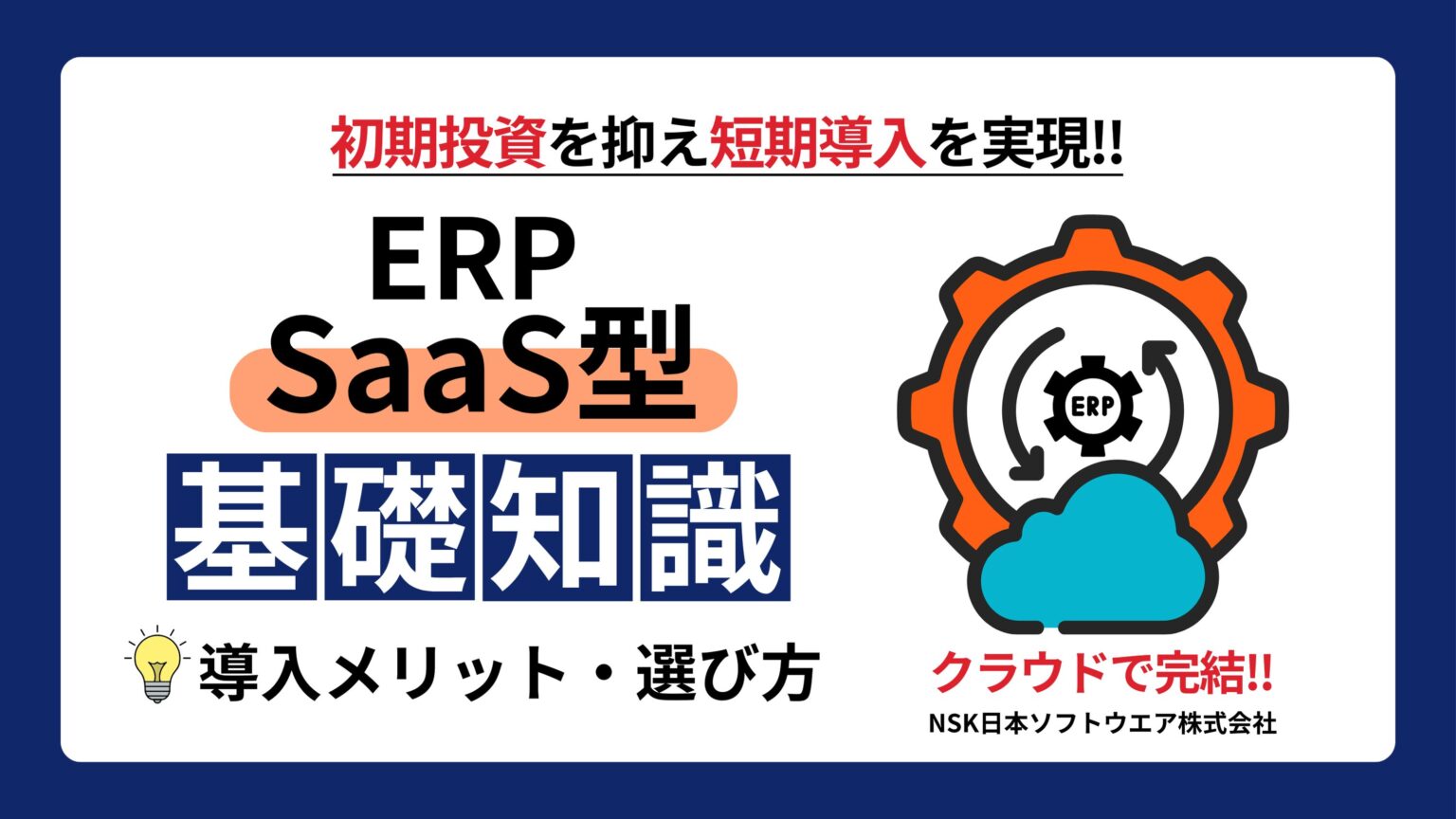 初期投資を抑え短期導入を実現!!

ERP
SaaS型
基礎知識

導入メリット・選び方

ERP

クラウドで完結!!
NSK日本ソフトウエア株式会社